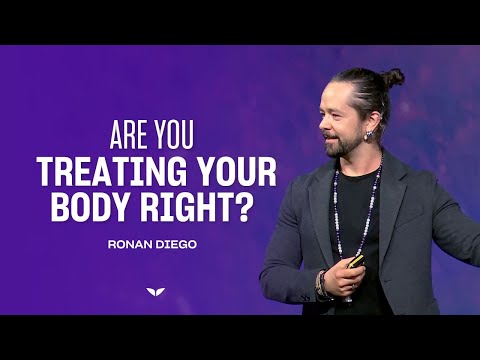 ARE YOU
TREATING YOUR BODY RIGHT?

RONAN DIEGO